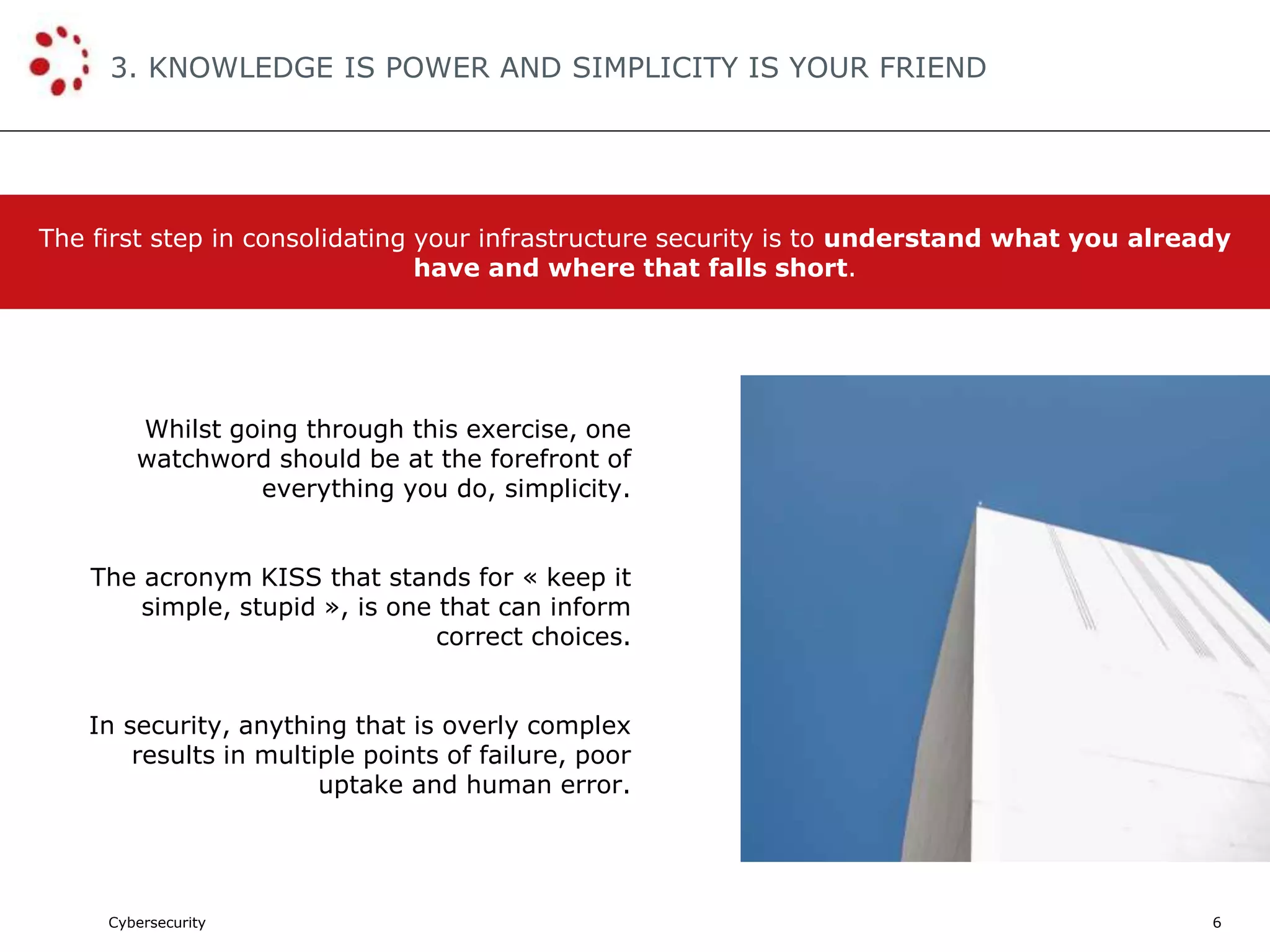 3. KNOWLEDGE IS POWER AND SIMPLICITY IS YOUR FRIEND

The first step in consolidating your infrastructure security is to understand what you already have and where that falls short.

Whilst going through this exercise, one watchword should be at the forefront of everything you do, simplicity.

The acronym KISS that stands for « keep it simple, stupid », is one that can inform correct choices.

In security, anything that is overly complex results in multiple points of failure, poor uptake and human error.

Cybersecurity

6